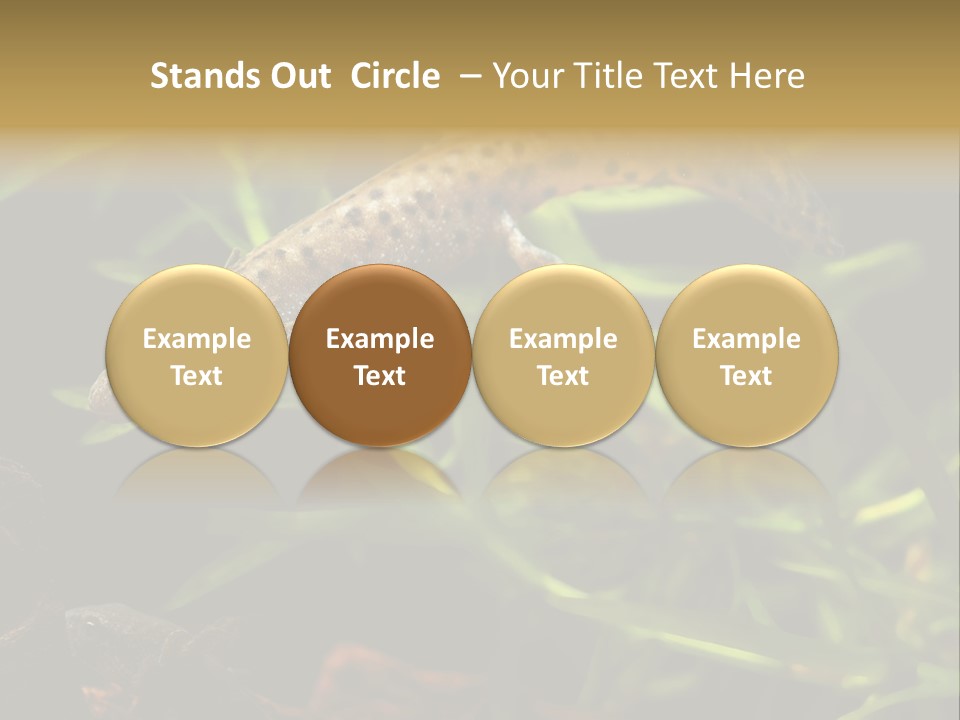 Stands Out Circle – Your Title Text Here

Example Text

Example Text

Example Text

Example Text